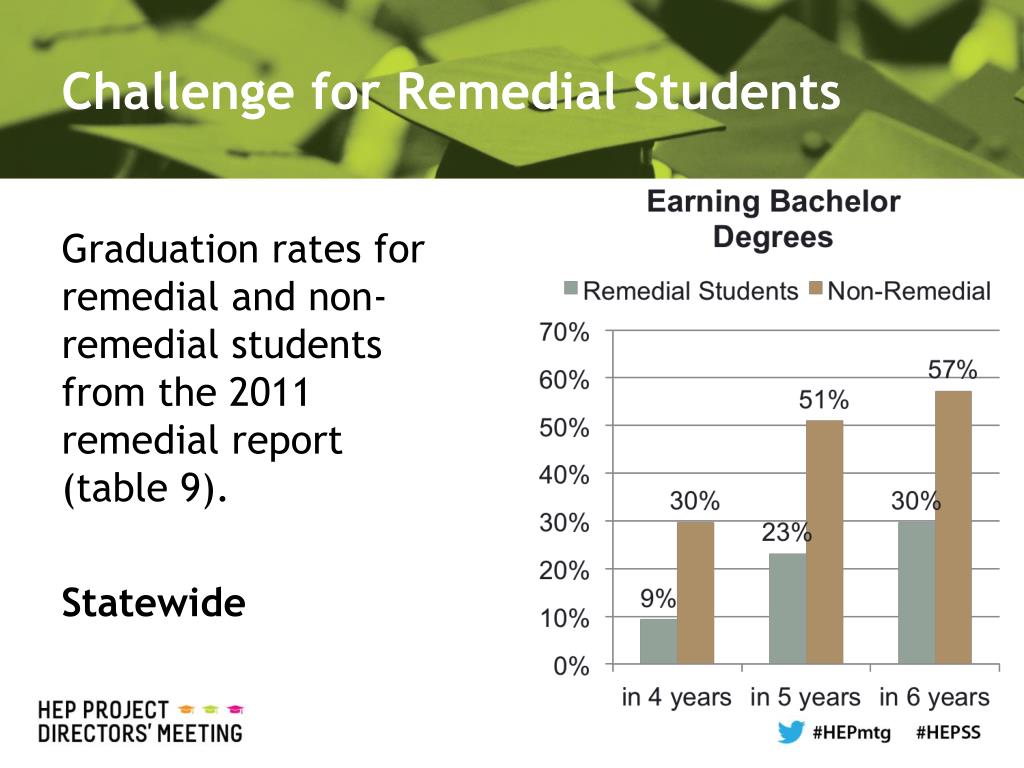 Challenge for Remedial Students

Graduation rates for remedial and non-remedial students from the 2011 remedial report (table 9).

Statewide

Earning Bachelor Degrees

Remedial Students Non-Remedial

70%
60%
50%
40%
30%
20%
10%
0%

9%
30%
23%
51%
30%
57%

in 4 years in 5 years in 6 years

HEP PROJECT DIRECTORS' MEETING

#HEPmtg #HEPSS